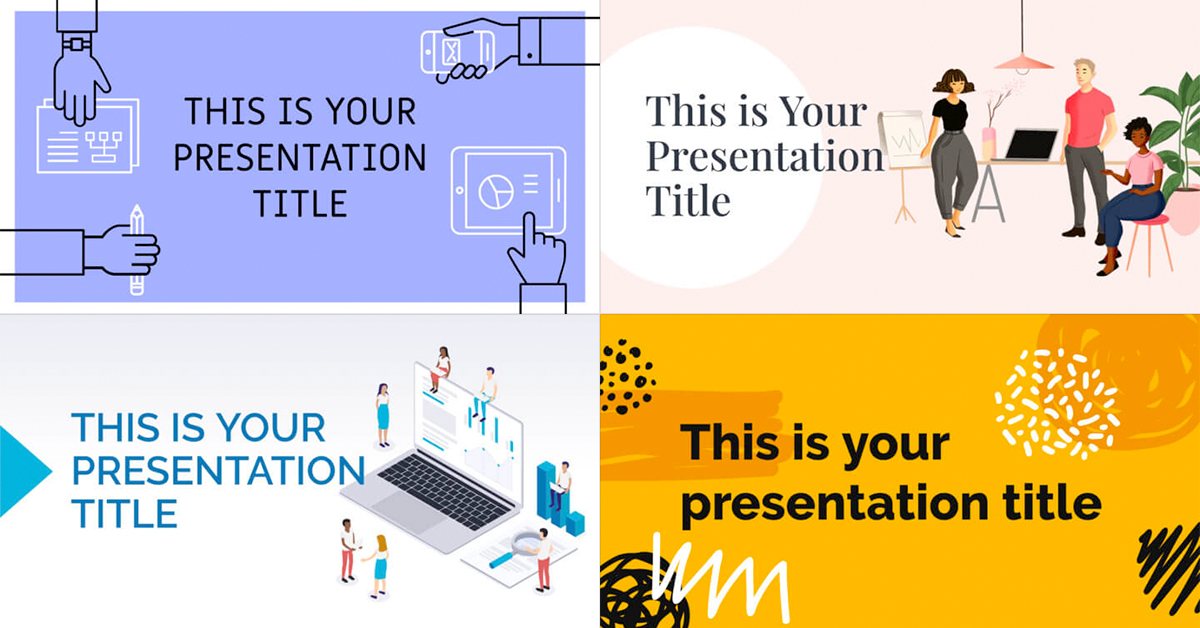 THIS IS YOUR PRESENTATION TITLE

This is Your Presentation Title

THIS IS YOUR PRESENTATION TITLE

This is your presentation title